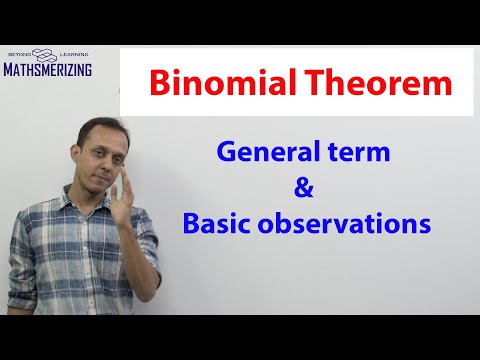 BEYOND LEARNING
MATHSMERIZING

Binomial Theorem

General term
&
Basic observations